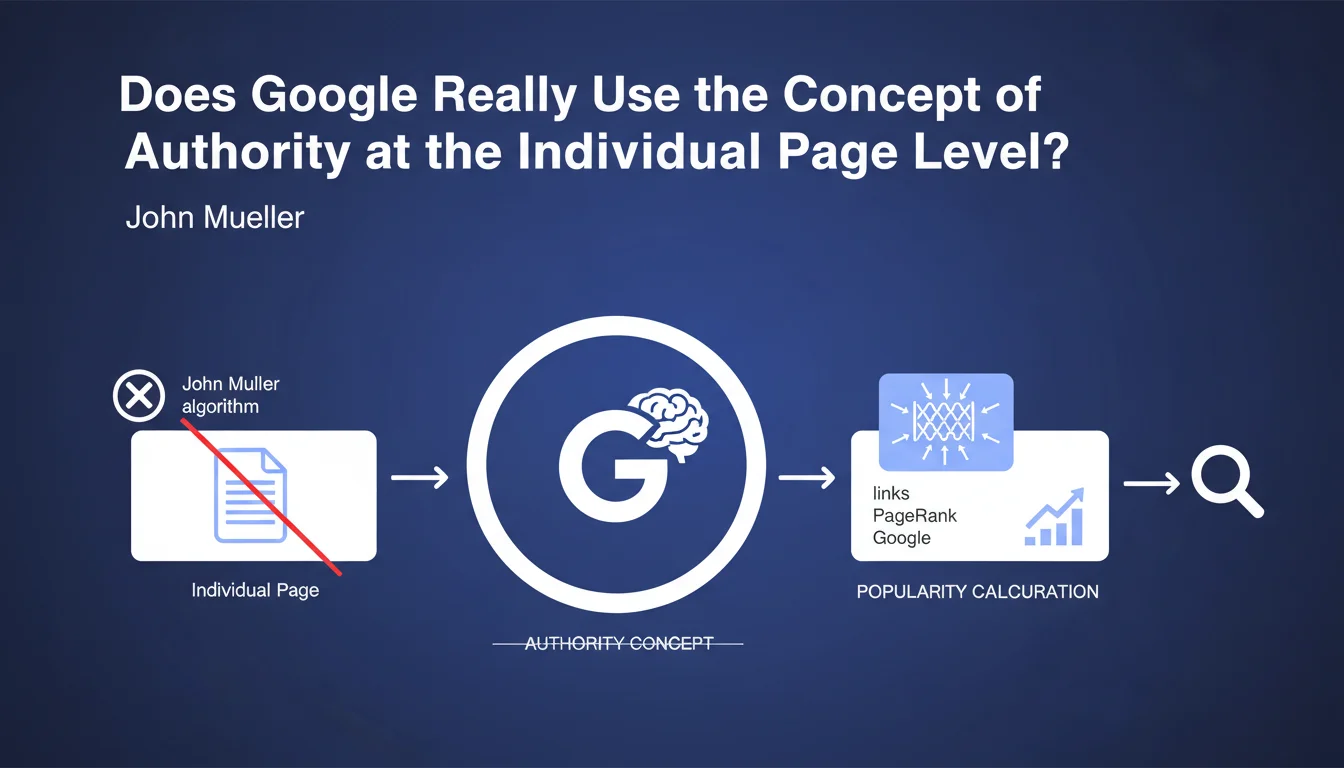 Does Google Really Use the Concept of Authority at the Individual Page Level?

John Mueller

John Muller algorithm

Individual Page

G

AUTHORITY CONCEPT

links
PageRank
Google

POPULARITY CALCURATION